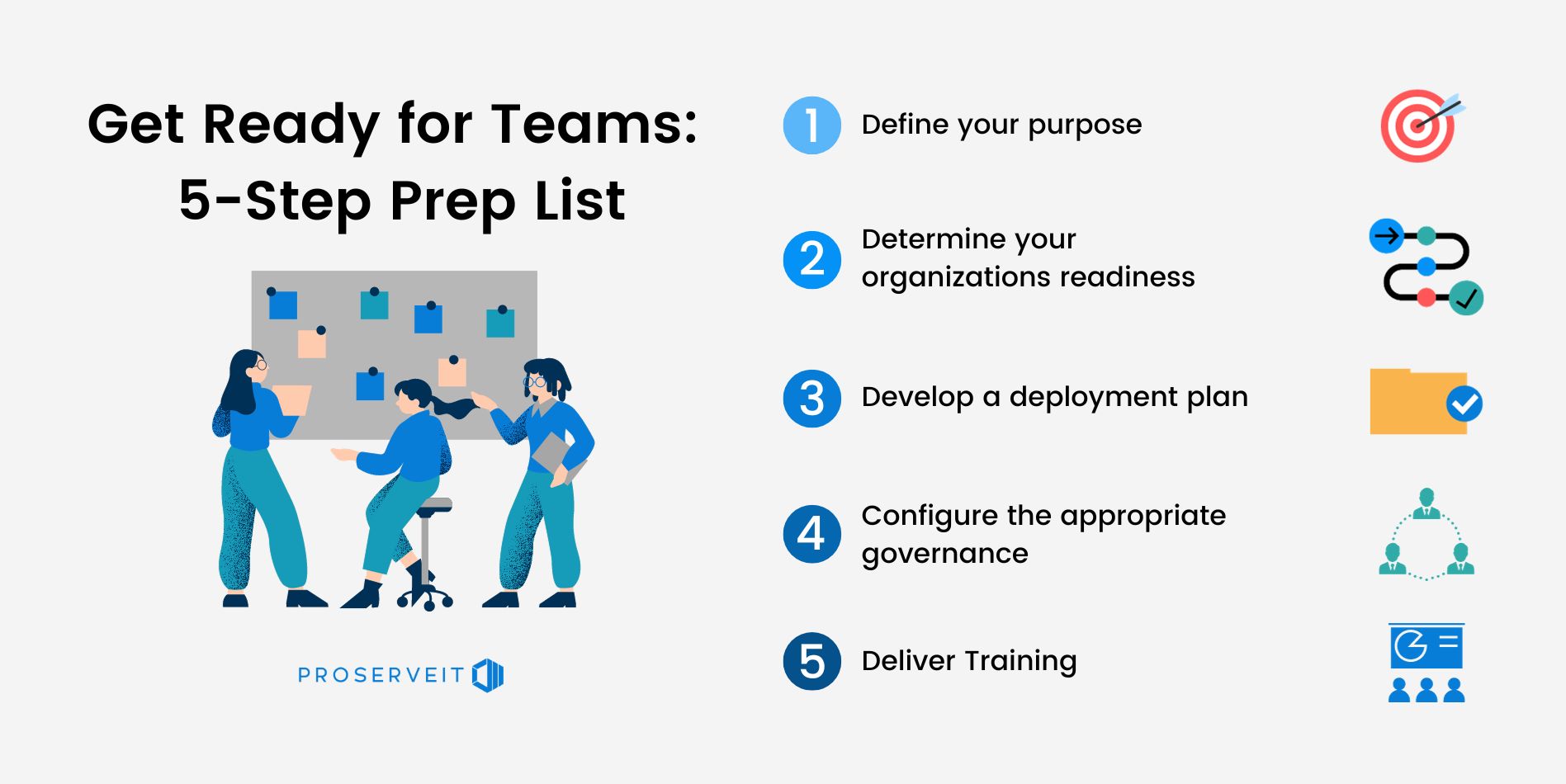 Get Ready for Teams:
5-Step Prep List

PROSERVEIT

1 Define your purpose

2 Determine your organizations readiness

3 Develop a deployment plan

4 Configure the appropriate governance

5 Deliver Training